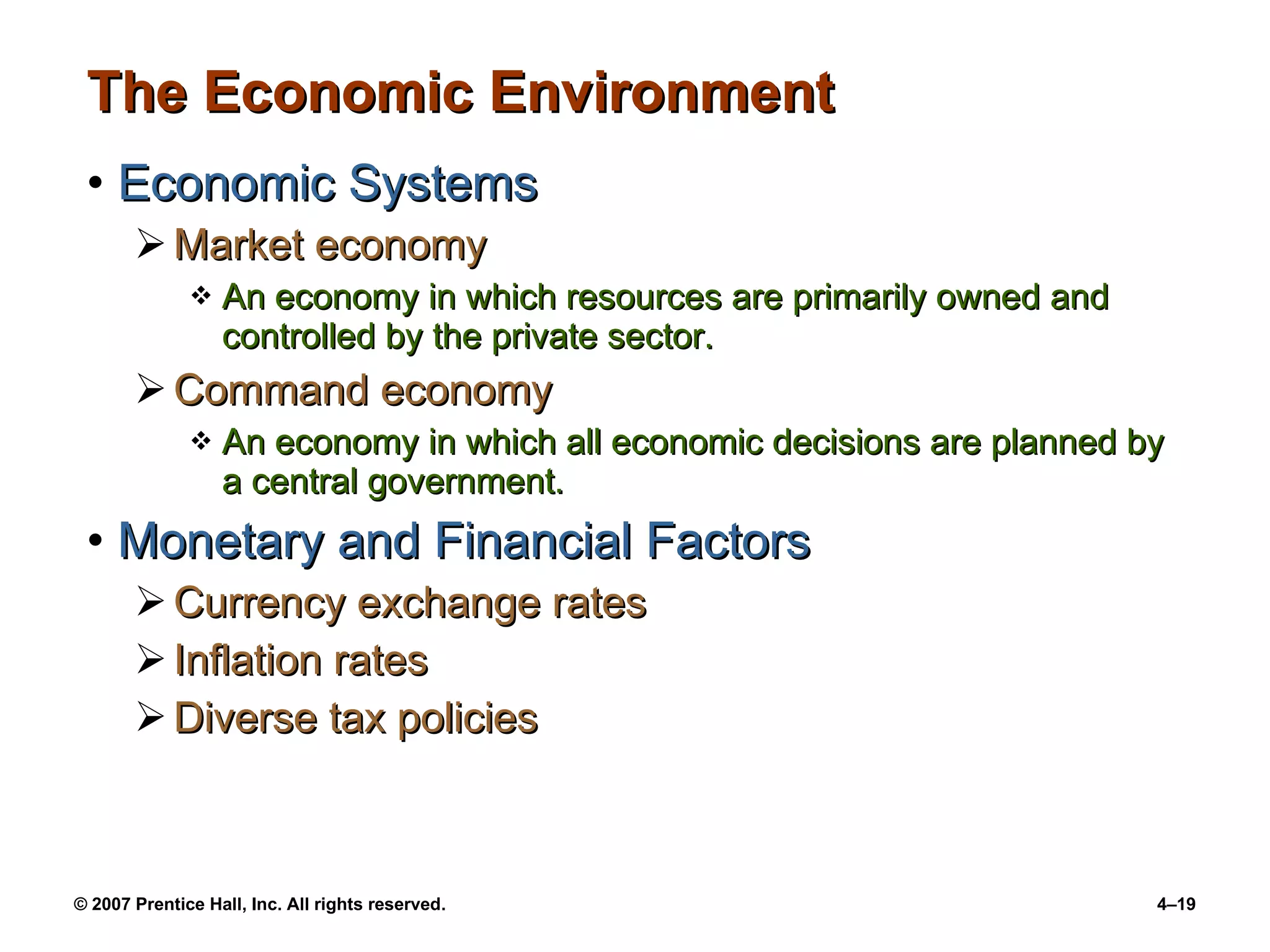 The Economic Environment

• Economic Systems

➢ Market economy

❖ An economy in which resources are primarily owned and controlled by the private sector.

➢ Command economy

❖ An economy in which all economic decisions are planned by a central government.

• Monetary and Financial Factors

➢ Currency exchange rates

➢ Inflation rates

➢ Diverse tax policies

© 2007 Prentice Hall, Inc. All rights reserved.

4–19